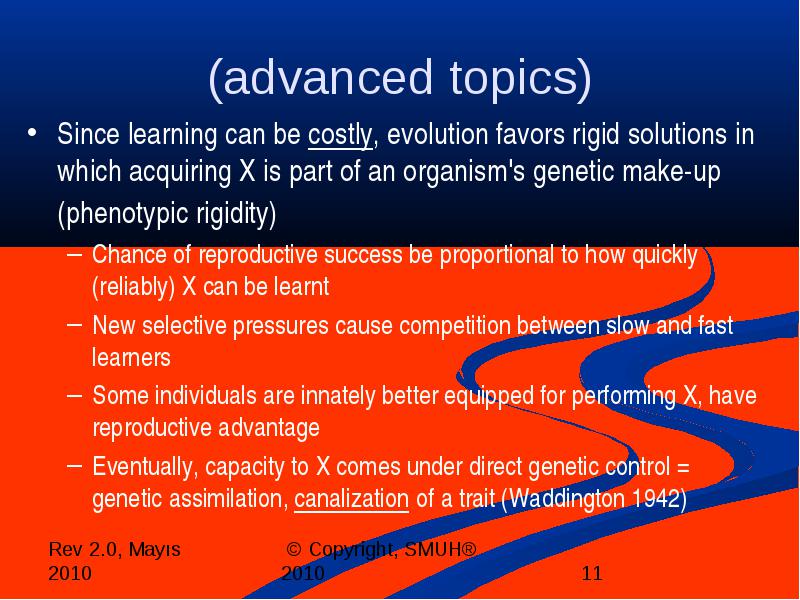 (advanced topics)

• Since learning can be costly, evolution favors rigid solutions in which acquiring X is part of an organism's genetic make-up (phenotypic rigidity)

– Chance of reproductive success be proportional to how quickly (reliably) X can be learnt

– New selective pressures cause competition between slow and fast learners

– Some individuals are innately better equipped for performing X, have reproductive advantage

– Eventually, capacity to X comes under direct genetic control = genetic assimilation, canalization of a trait (Waddington 1942)

Rev 2.0, Mayıs 2010

© Copyright, SMUH® 2010

11